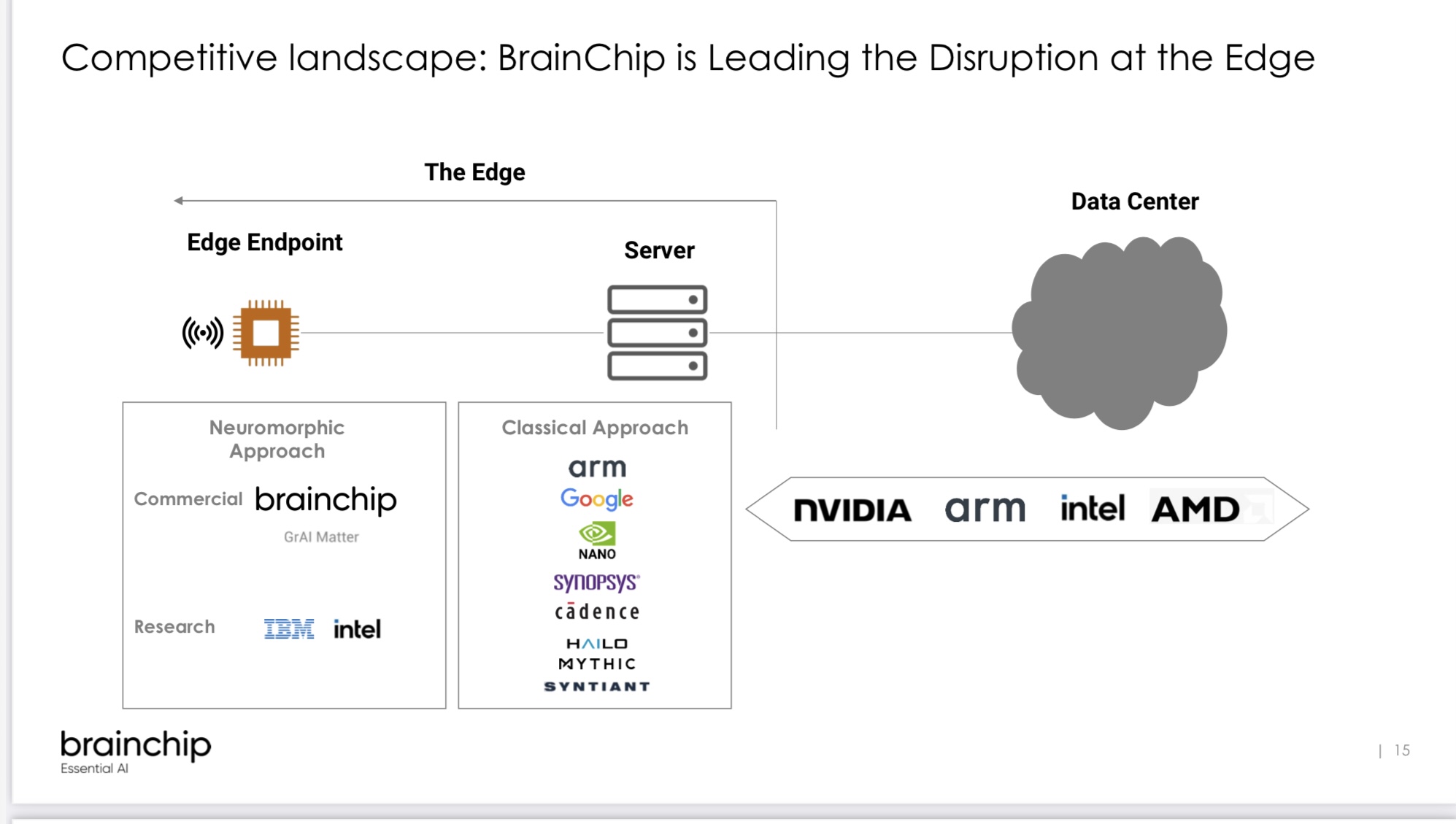 Competitive landscape: BrainChip is Leading the Disruption at the Edge

The Edge

Data Center

Edge Endpoint

Server

Neuromorphic Approach

Commercial brainchip

GrAI Matter

Research IBM intel

Classical Approach

arm

Google

NANO

SYNOPSYS

cādence

HAILO

MYTHIC

SYNTIANT

NVIDIA arm intel AMD

brainchip
Essential AI

| 15